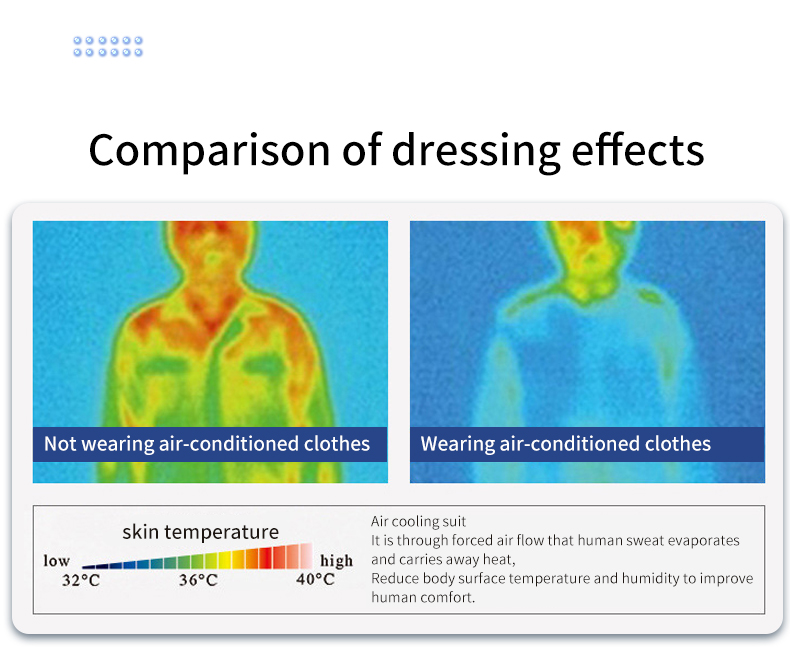 Comparison of dressing effects

Not wearing air-conditioned clothes

Wearing air-conditioned clothes

skin temperature

low

high

32°C

36°C

40°C

Air cooling suit
It is through forced air flow that human sweat evaporates and carries away heat,
Reduce body surface temperature and humidity to improve human comfort.